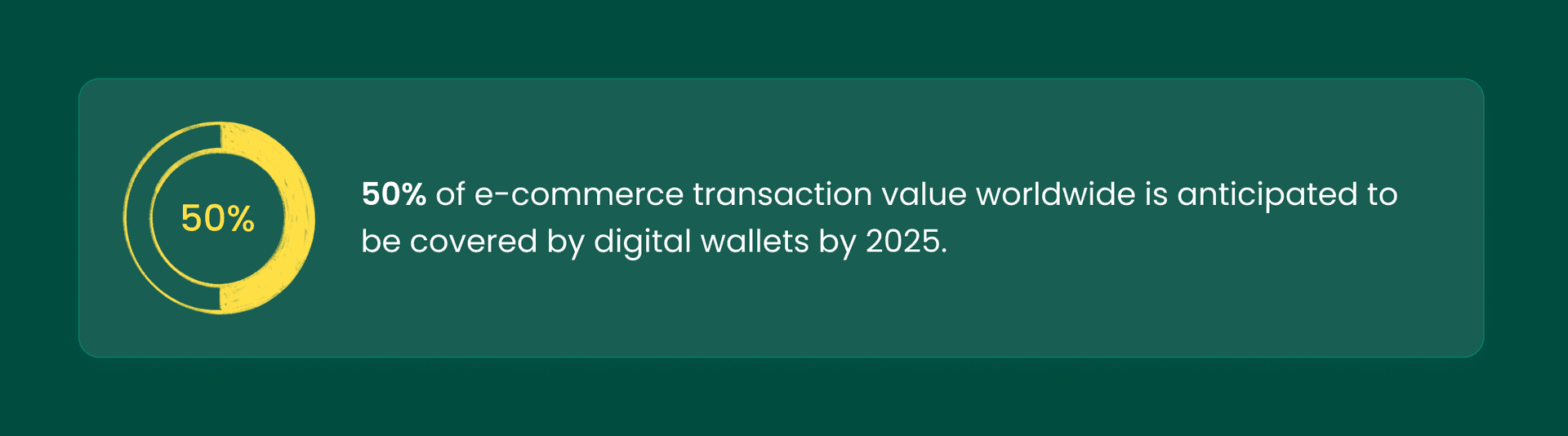 50%

50% of e-commerce transaction value worldwide is anticipated to be covered by digital wallets by 2025.